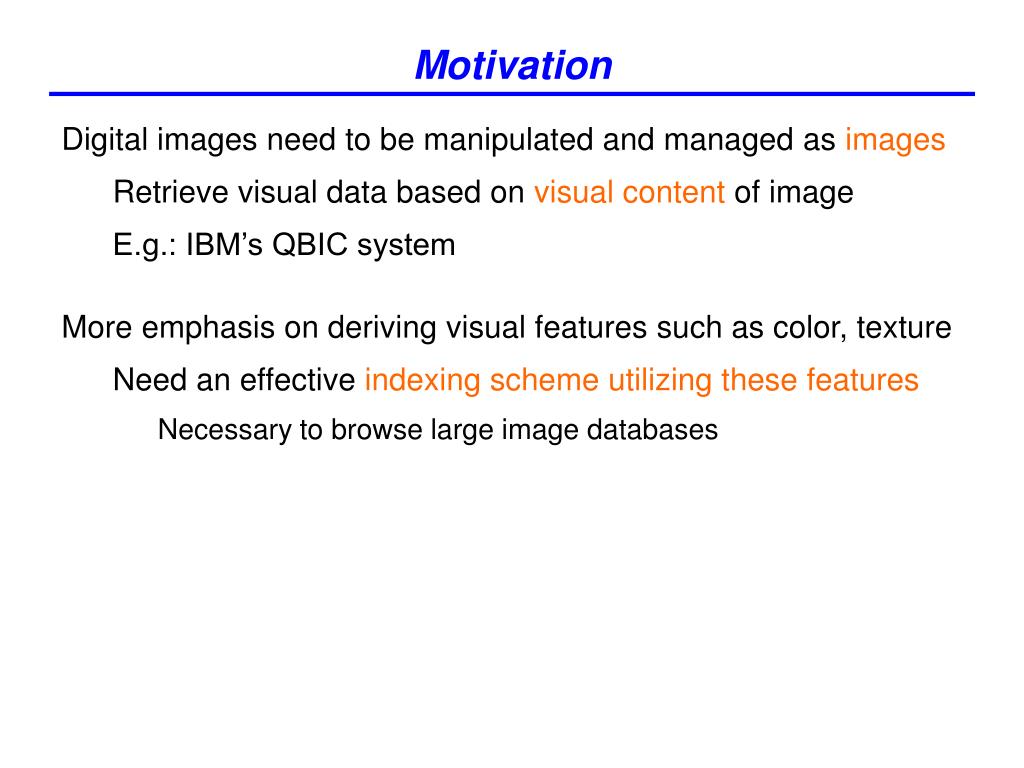 Motivation

Digital images need to be manipulated and managed as images

Retrieve visual data based on visual content of image

E.g.: IBM’s QBIC system

More emphasis on deriving visual features such as color, texture

Need an effective indexing scheme utilizing these features

Necessary to browse large image databases